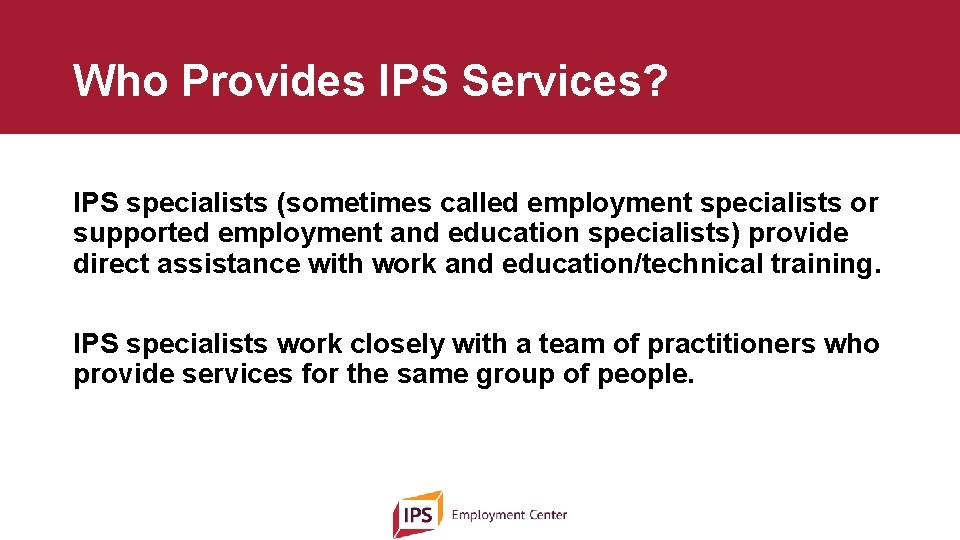 Who Provides IPS Services?

IPS specialists (sometimes called employment specialists or supported employment and education specialists) provide direct assistance with work and education/technical training.

IPS specialists work closely with a team of practitioners who provide services for the same group of people.

IPS Employment Center